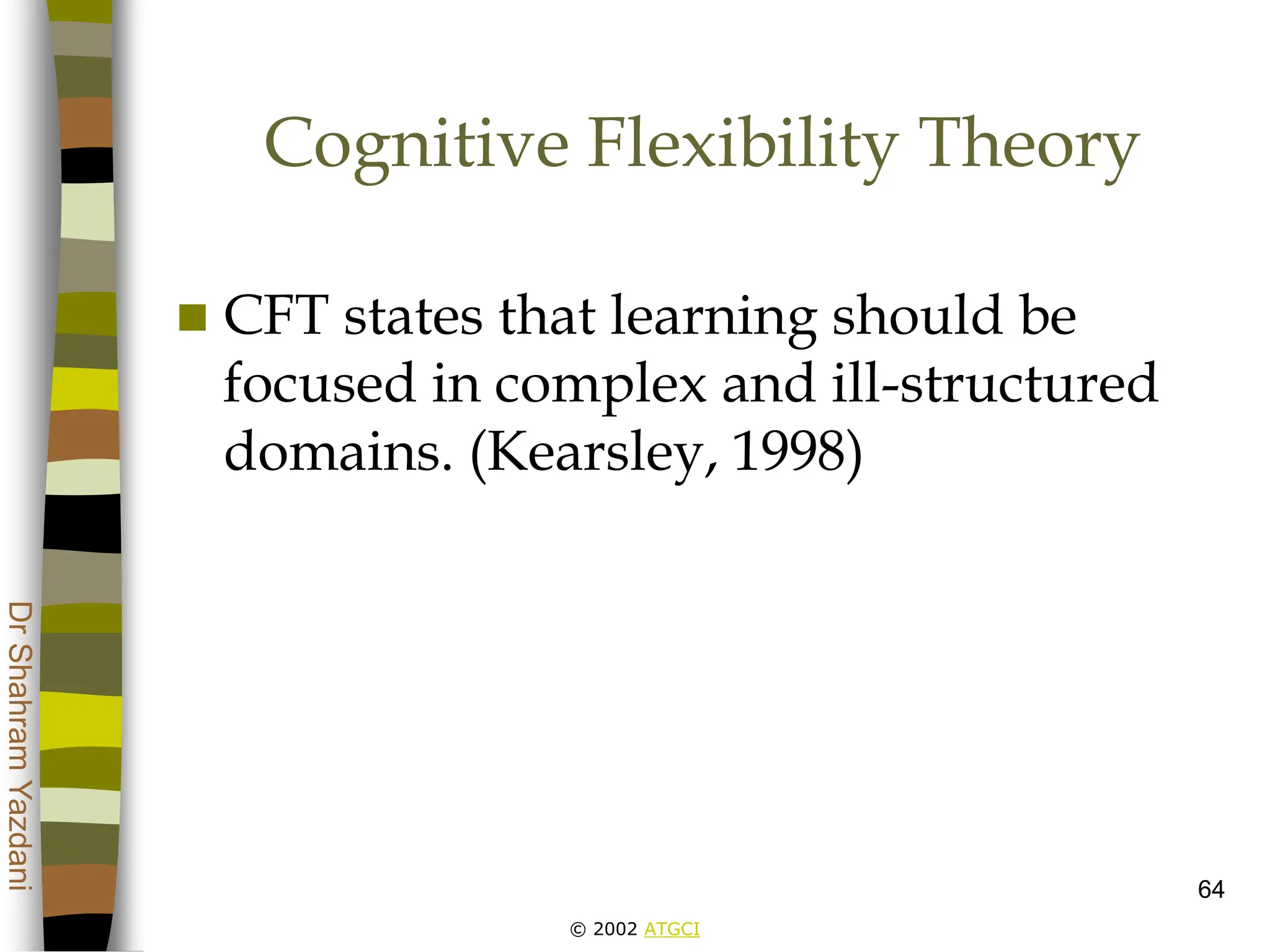 Cognitive Flexibility Theory

CFT states that learning should be focused in complex and ill-structured domains. (Kearsley, 1998)

Dr Shahram Yazdani

64

© 2002 ATGCI